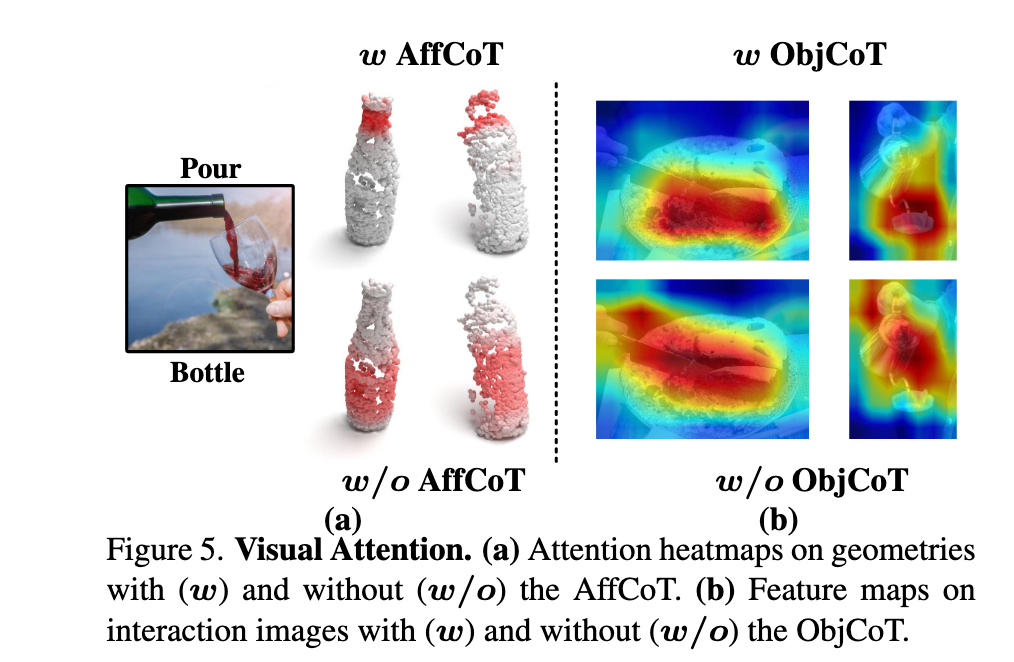 $w$ AffCoT

$w$ ObjCoT

Pour

Bottle

$w/o$ AffCoT

$w/o$ ObjCoT

(a)

(b)

Figure 5. **Visual Attention.** **(a)** Attention heatmaps on geometries with ($w$) and without ($w/o$) the AffCoT. **(b)** Feature maps on interaction images with ($w$) and without ($w/o$) the ObjCoT.